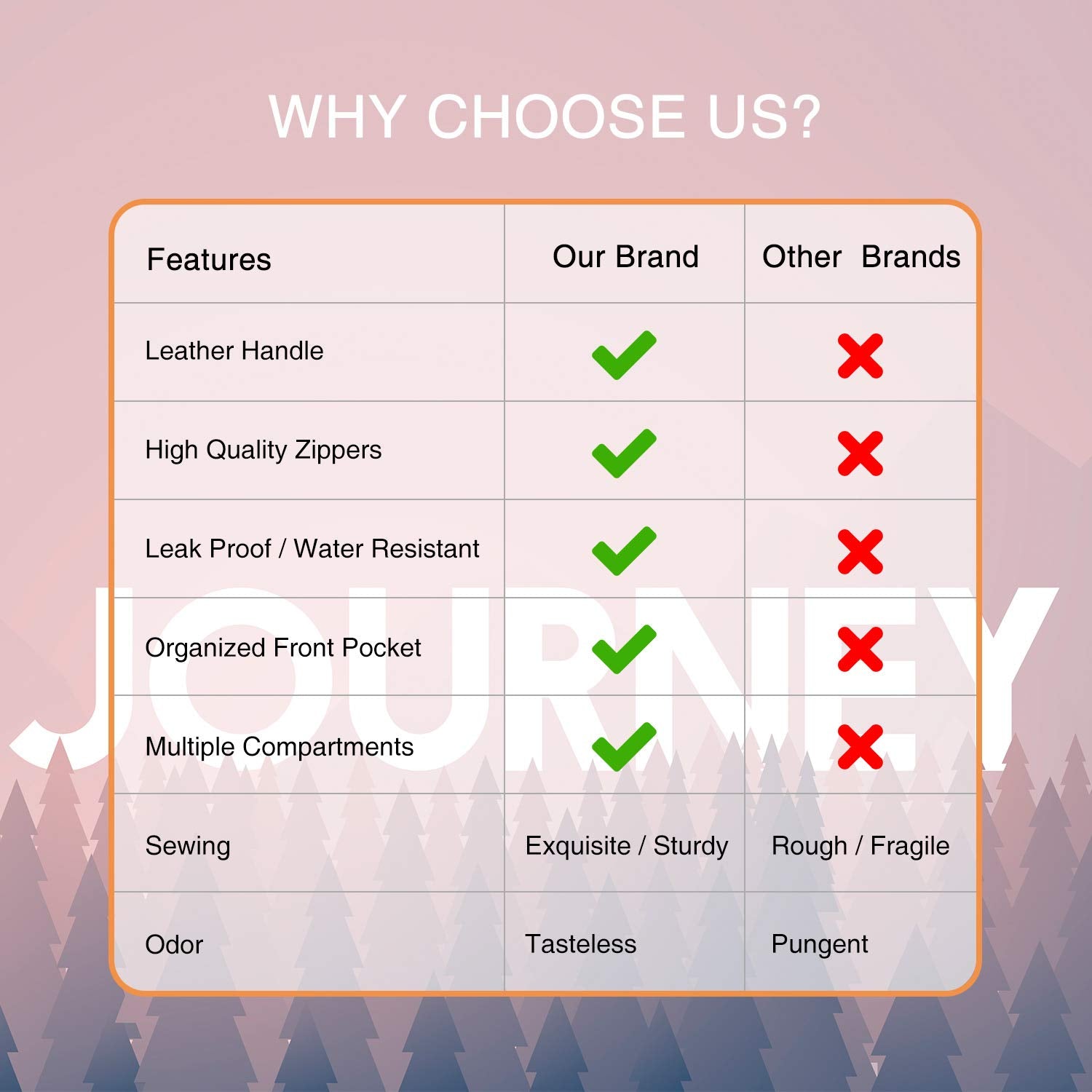 WHY CHOOSE US?

| Features | Our Brand | Other Brands |
|---|---|---|
| Leather Handle | ✓ | ✗ |
| High Quality Zippers | ✓ | ✗ |
| Leak Proof / Water Resistant | ✓ | ✗ |
| Organized Front Pocket | ✓ | ✗ |
| Multiple Compartments | ✓ | ✗ |
| Sewing | Exquisite / Sturdy | Rough / Fragile |
| Odor | Tasteless | Pungent |

JOURNEY